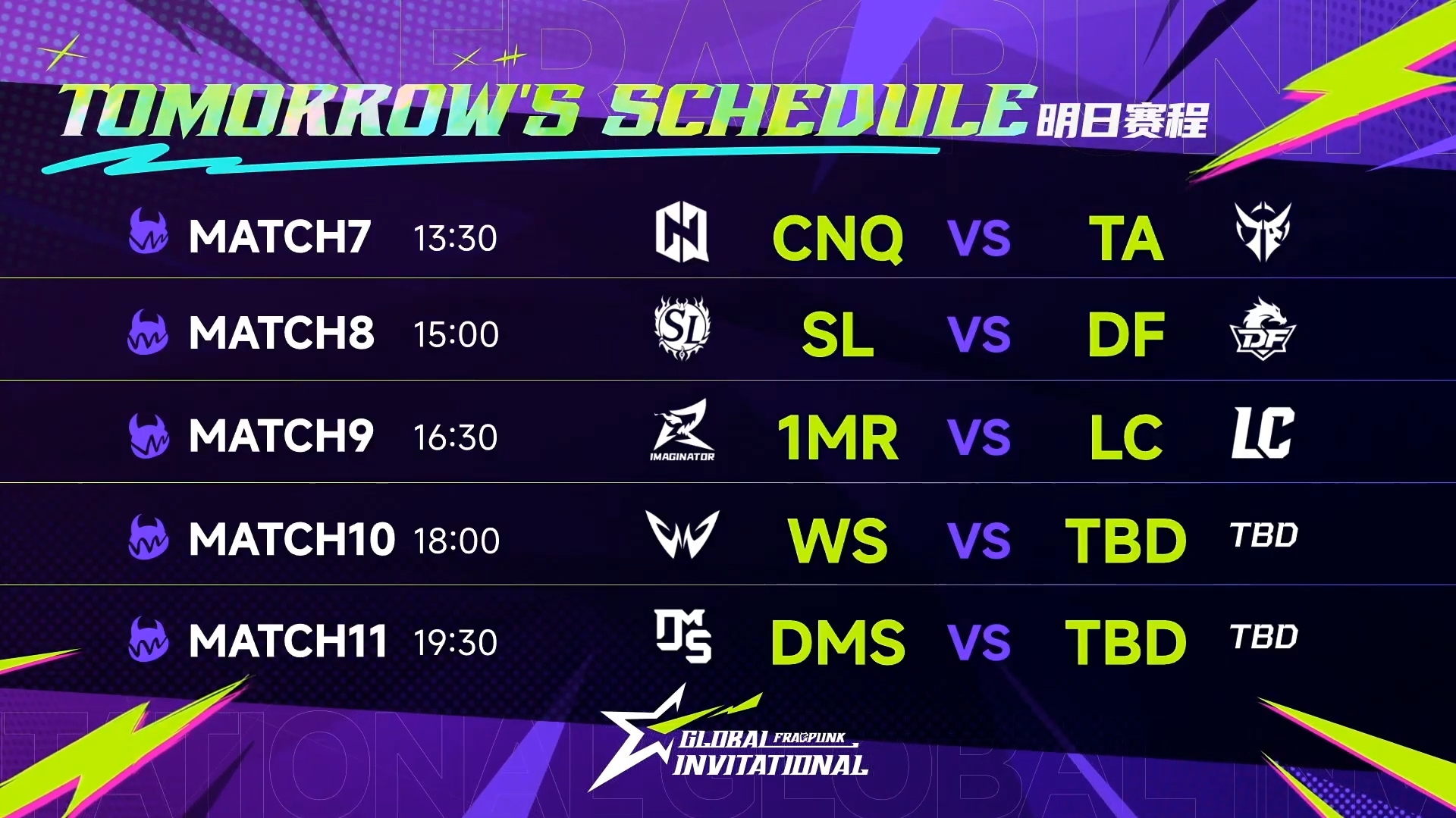 TOMORROW'S SCHEDULE 明日赛程

MATCH7 13:30 CNQ VS TA

MATCH8 15:00 SL SL VS DF DF

MATCH9 16:30 IMAGINATOR 1MR VS LC LC

MATCH10 18:00 WS VS TBD TBD

MATCH11 19:30 DMS DMS VS TBD TBD

GLOBAL FRAGPUNK INVITATIONAL